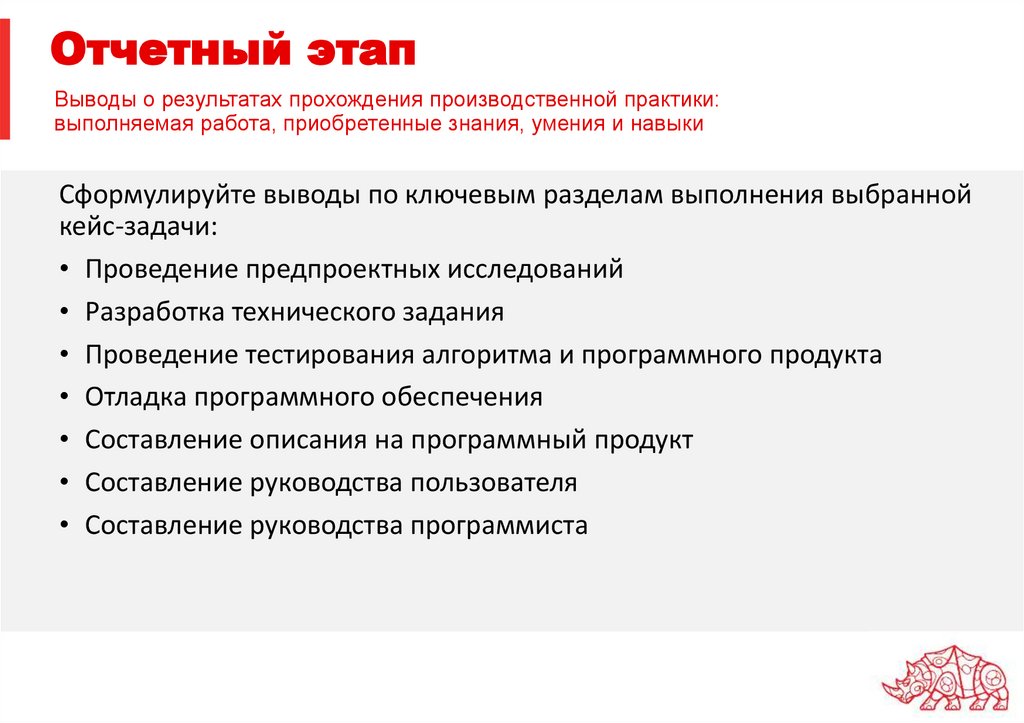 Отчетный этап

Выводы о результатах прохождения производственной практики: выполняемая работа, приобретенные знания, умения и навыки

Сформулируйте выводы по ключевым разделам выполнения выбранной кейс-задачи:

• Проведение предпроектных исследований
• Разработка технического задания
• Проведение тестирования алгоритма и программного продукта
• Отладка программного обеспечения
• Составление описания на программный продукт
• Составление руководства пользователя
• Составление руководства программиста